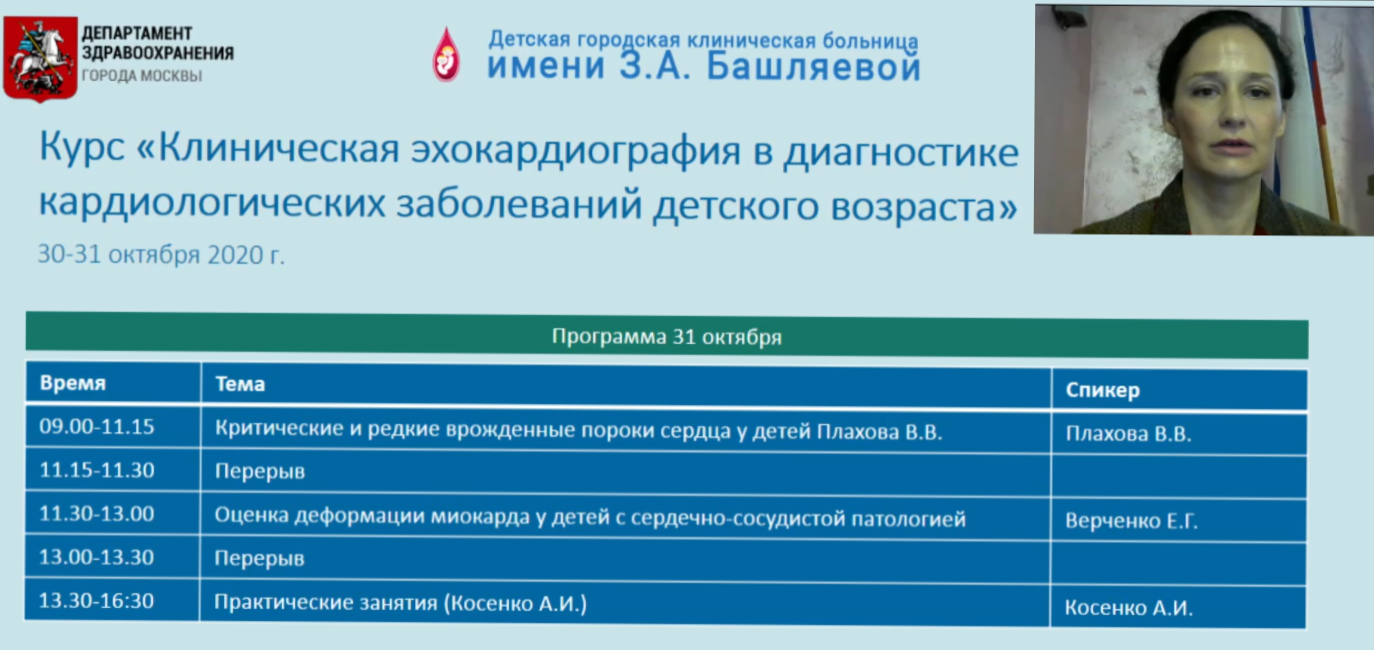 ДЕПАРТАМЕНТ ЗДРАВООХРАНЕНИЯ ГОРОДА МОСКВЫ

Детская городская клиническая больница имени З.А. Башляевой

Курс «Клиническая эхокардиография в диагностике кардиологических заболеваний детского возраста»

30-31 октября 2020 г.

Программа 31 октября

| Время | Тема | Спикер |
|---|---|---|
| 09.00-11.15 | Критические и редкие врожденные пороки сердца у детей Плахова В.В. | Плахова В.В. |
| 11.15-11.30 | Перерыв | |
| 11.30-13.00 | Оценка деформации миокарда у детей с сердечно-сосудистой патологией | Верченко Е.Г. |
| 13.00-13.30 | Перерыв | |
| 13.30-16:30 | Практические занятия (Косенко А.И.) | Косенко А.И. |